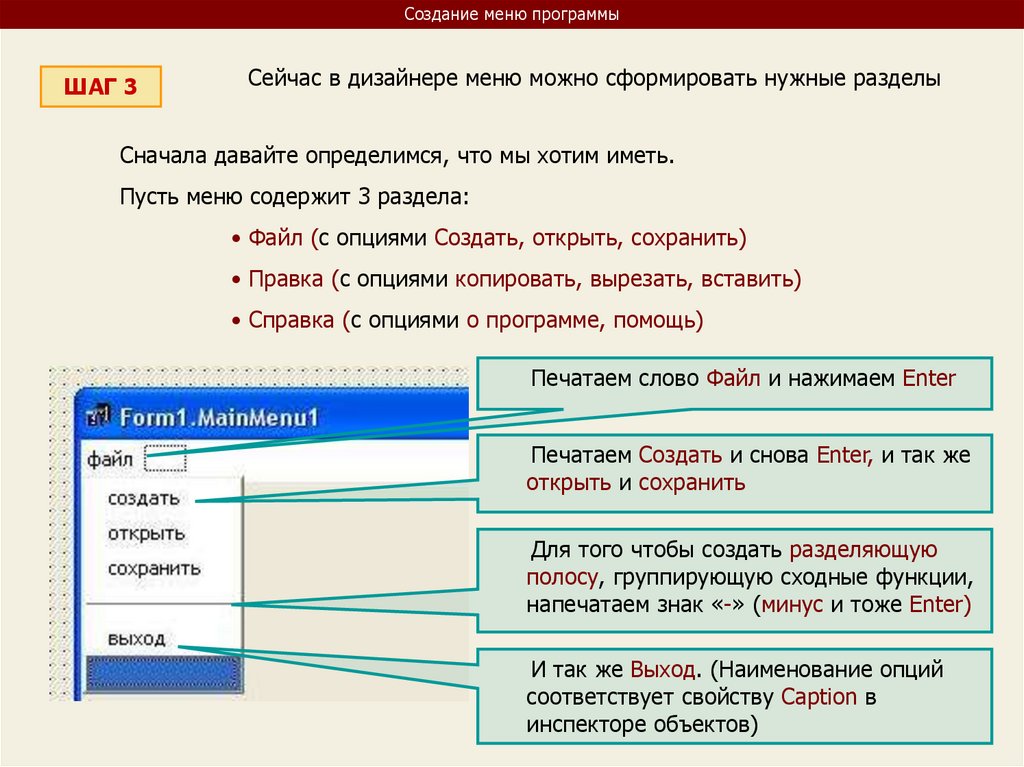 Создание меню программы

ШАГ 3

Сейчас в дизайнере меню можно сформировать нужные разделы

Сначала давайте определимся, что мы хотим иметь.

Пусть меню содержит 3 раздела:

• Файл (с опциями Создать, открыть, сохранить)

• Правка (с опциями копировать, вырезать, вставить)

• Справка (с опциями о программе, помощь)

Form1.MainMenu1

файл

создать

открыть

сохранить

выход

Печатаем слово Файл и нажимаем Enter

Печатаем Создать и снова Enter, и так же открыть и сохранить

Для того чтобы создать разделяющую полосу, группирующую сходные функции, напечатаем знак «-» (минус и тоже Enter)

И так же Выход. (Наименование опций соответствует свойству Caption в инспекторе объектов)